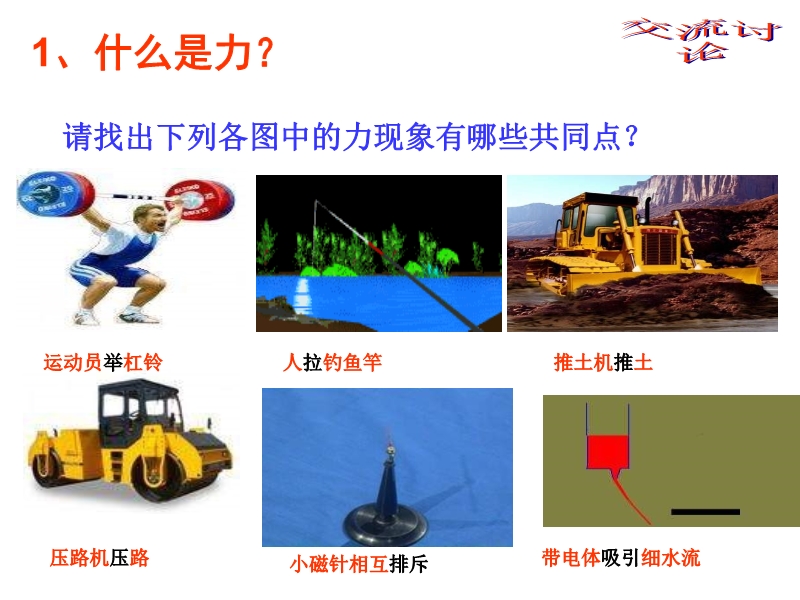 1、什么是力？

交流讨论

请找出下列各图中的力现象有哪些共同点？

运动员举杠铃

人拉钓鱼竿

推土机推土

压路机压路

小磁针相互排斥

带电体吸引细水流